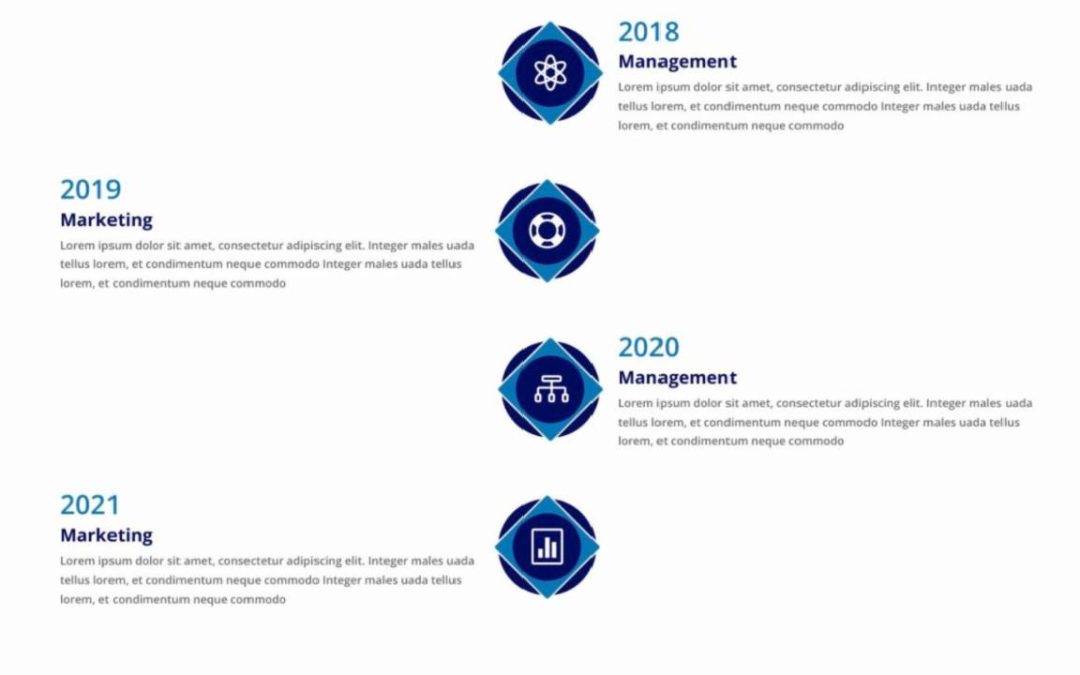 2018
Management
Lorem ipsum dolor sit amet, consectetur adipiscing elit. Integer males uada tellus lorem, et condimentum neque commodo Integer males uada tellus lorem, et condimentum neque commodo

2019
Marketing
Lorem ipsum dolor sit amet, consectetur adipiscing elit. Integer males uada tellus lorem, et condimentum neque commodo Integer males uada tellus lorem, et condimentum neque commodo

2020
Management
Lorem ipsum dolor sit amet, consectetur adipiscing elit. Integer males uada tellus lorem, et condimentum neque commodo Integer males uada tellus lorem, et condimentum neque commodo

2021
Marketing
Lorem ipsum dolor sit amet, consectetur adipiscing elit. Integer males uada tellus lorem, et condimentum neque commodo Integer males uada tellus lorem, et condimentum neque commodo